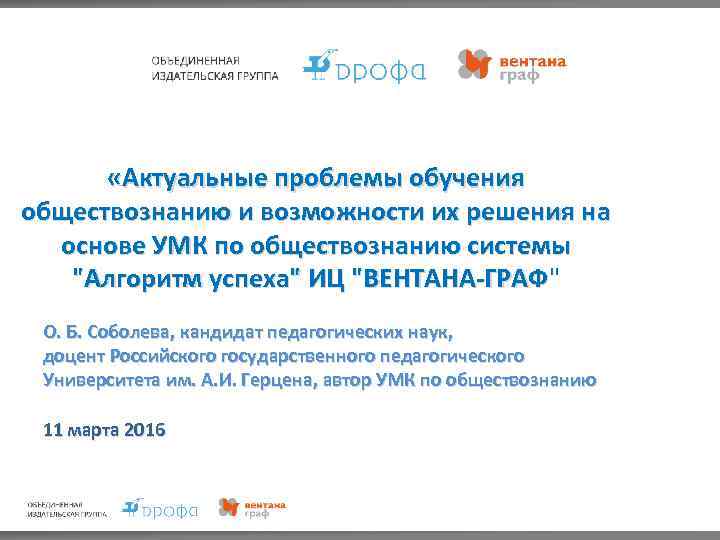 ОБЪЕДИНЕННАЯ ИЗДАТЕЛЬСКАЯ ГРУППА дрофа вентана граф

«Актуальные проблемы обучения обществознанию и возможности их решения на основе УМК по обществознанию системы "Алгоритм успеха" ИЦ "ВЕНТАНА-ГРАФ"

О. Б. Соболева, кандидат педагогических наук, доцент Российского государственного педагогического Университета им. А.И. Герцена, автор УМК по обществознанию

11 марта 2016

ОБЪЕДИНЕННАЯ ИЗДАТЕЛЬСКАЯ ГРУППА дрофа вентана граф